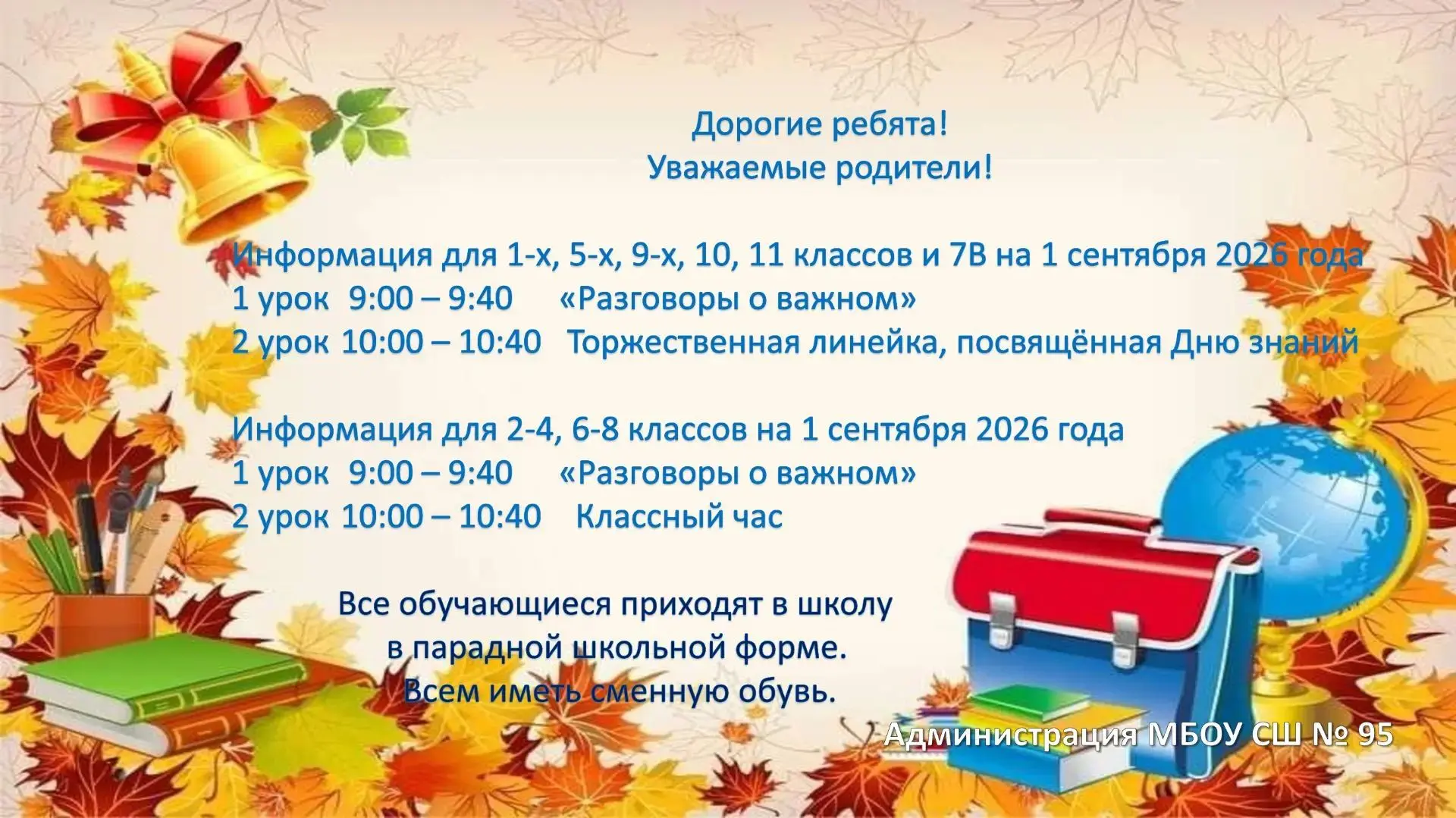 Дорогие ребята!
Уважаемые родители!

Информация для 1-х, 5-х, 9-х, 10, 11 классов и 7В на 1 сентября 2026 года
1 урок 9:00 – 9:40 «Разговоры о важном»
2 урок 10:00 – 10:40 Торжественная линейка, посвящённая Дню знаний

Информация для 2-4, 6-8 классов на 1 сентября 2026 года
1 урок 9:00 – 9:40 «Разговоры о важном»
2 урок 10:00 – 10:40 Классный час

Все обучающиеся приходят в школу
в парадной школьной форме.
Всем иметь сменную обувь.

Администрация МБОУ СШ № 95